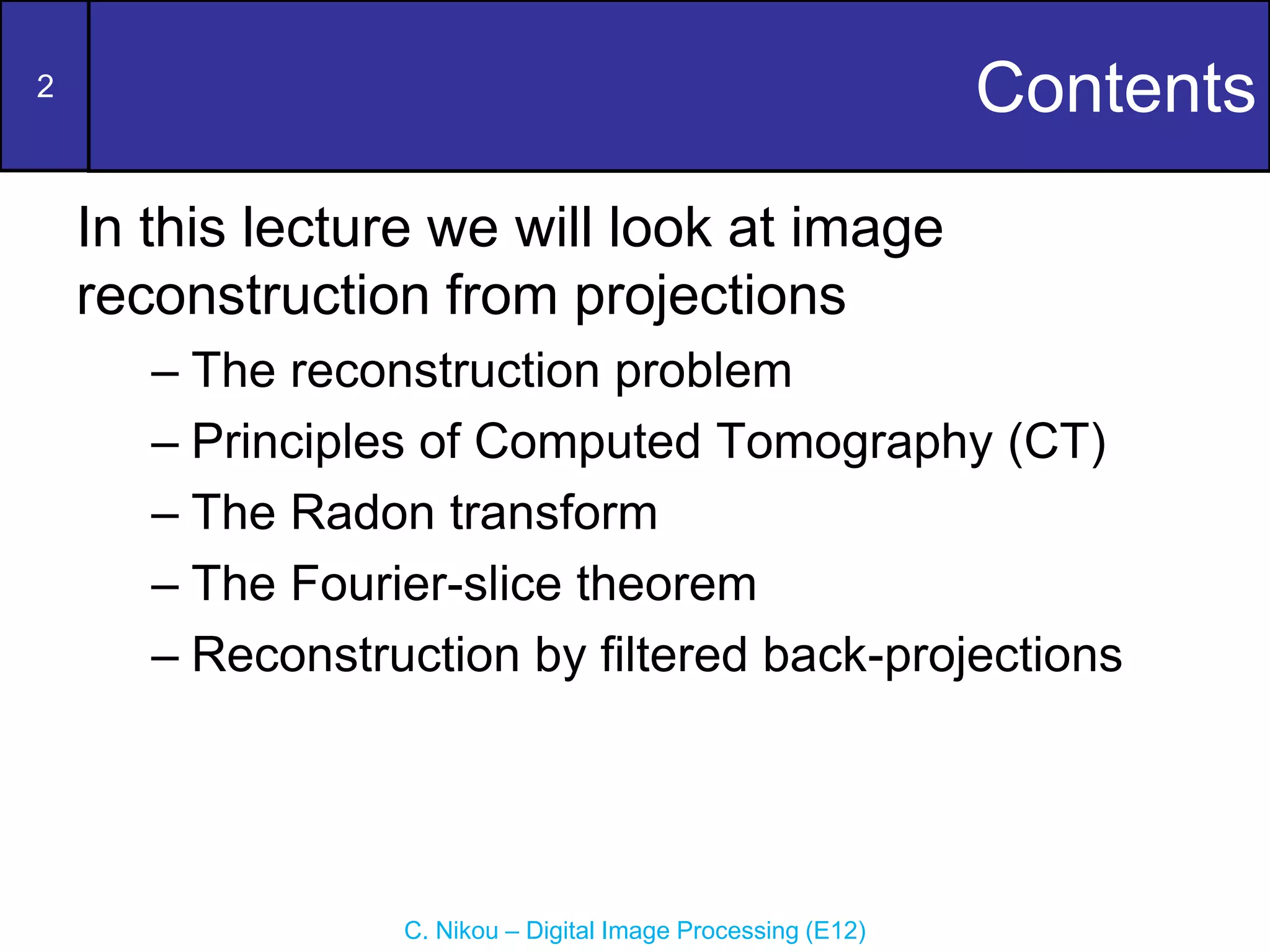 2

Contents

In this lecture we will look at image reconstruction from projections

– The reconstruction problem
– Principles of Computed Tomography (CT)
– The Radon transform
– The Fourier-slice theorem
– Reconstruction by filtered back-projections

C. Nikou – Digital Image Processing (E12)